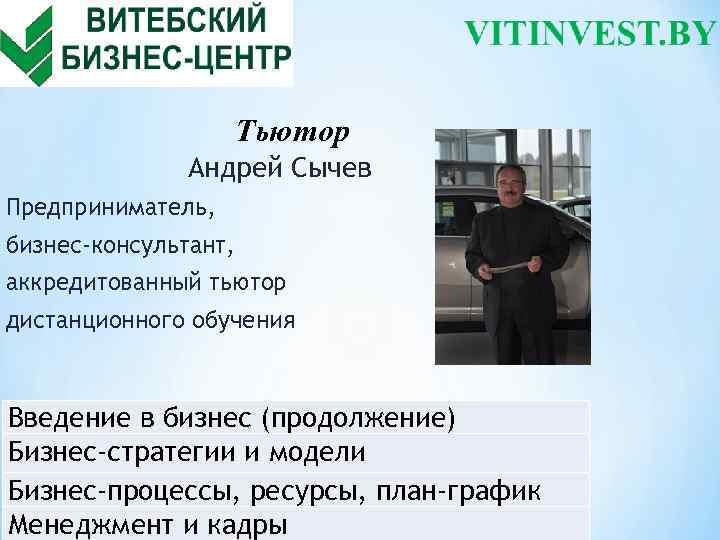 ВИТЕБСКИЙ БИЗНЕС-ЦЕНТР

VITINVEST.BY

Тьютор
Андрей Сычев

Предприниматель, бизнес-консультант, аккредитованный тьютор дистанционного обучения

| Введение в бизнес (продолжение) |
|---|
| Бизнес-стратегии и модели |
| Бизнес-процессы, ресурсы, план-график |
| Менеджмент и кадры |